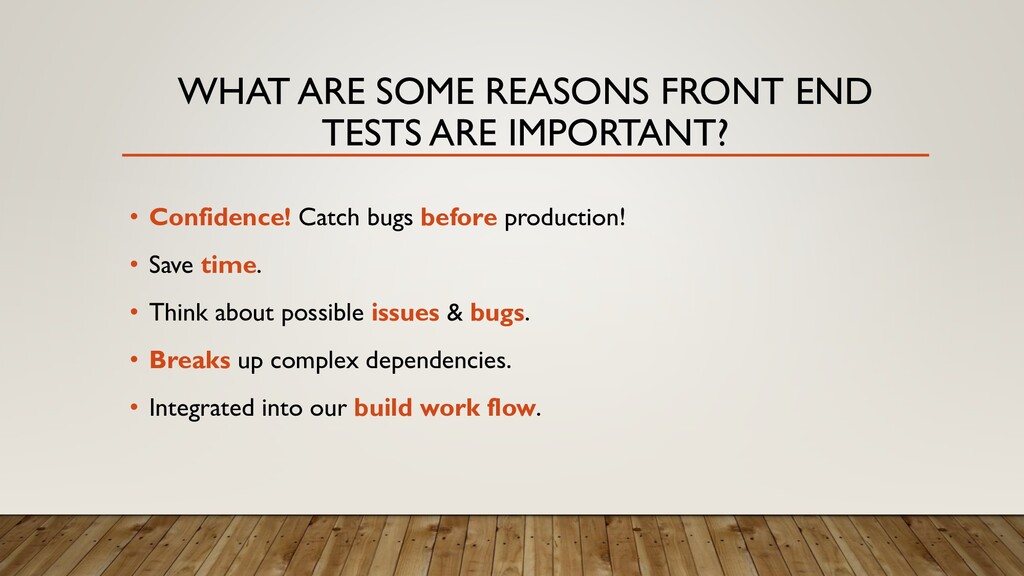 WHAT ARE SOME REASONS FRONT END TESTS ARE IMPORTANT?

• Confidence! Catch bugs before production!
• Save time.
• Think about possible issues & bugs.
• Breaks up complex dependencies.
• Integrated into our build work flow.